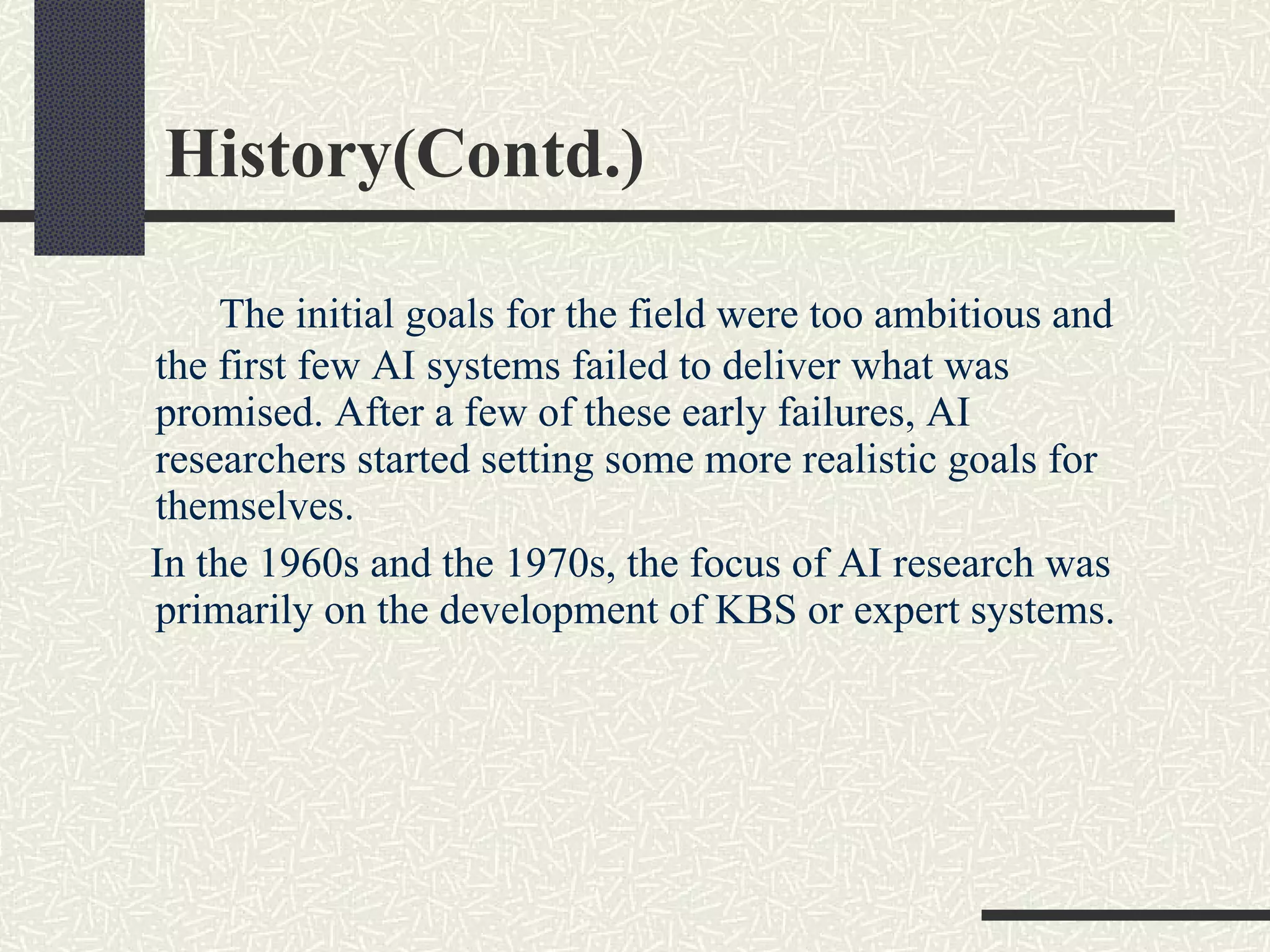 History(Contd.)

The initial goals for the field were too ambitious and the first few AI systems failed to deliver what was promised. After a few of these early failures, AI researchers started setting some more realistic goals for themselves.

In the 1960s and the 1970s, the focus of AI research was primarily on the development of KBS or expert systems.